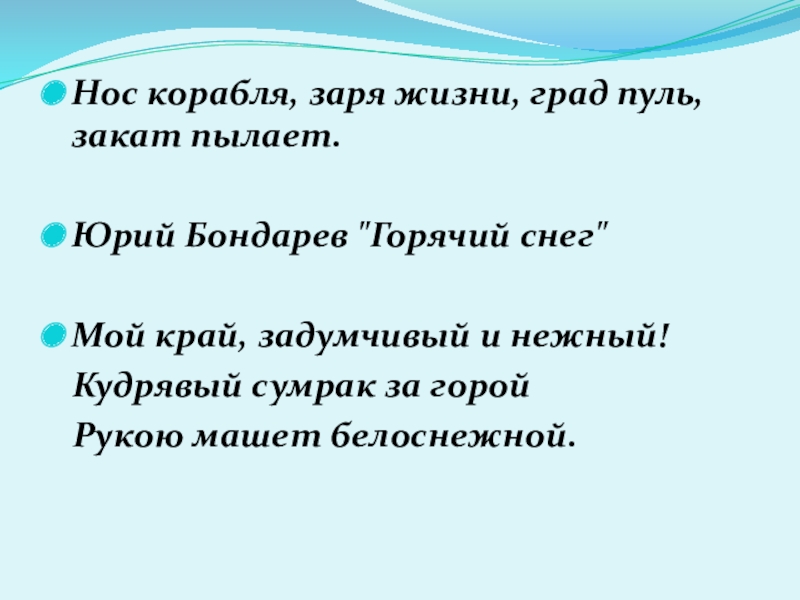 Нос корабля, заря жизни, град пуль, закат пылает.

Юрий Бондарев "Горячий снег"

Мой край, задумчивый и нежный!
Кудрявый сумрак за горой
Рукою машет белоснежной.